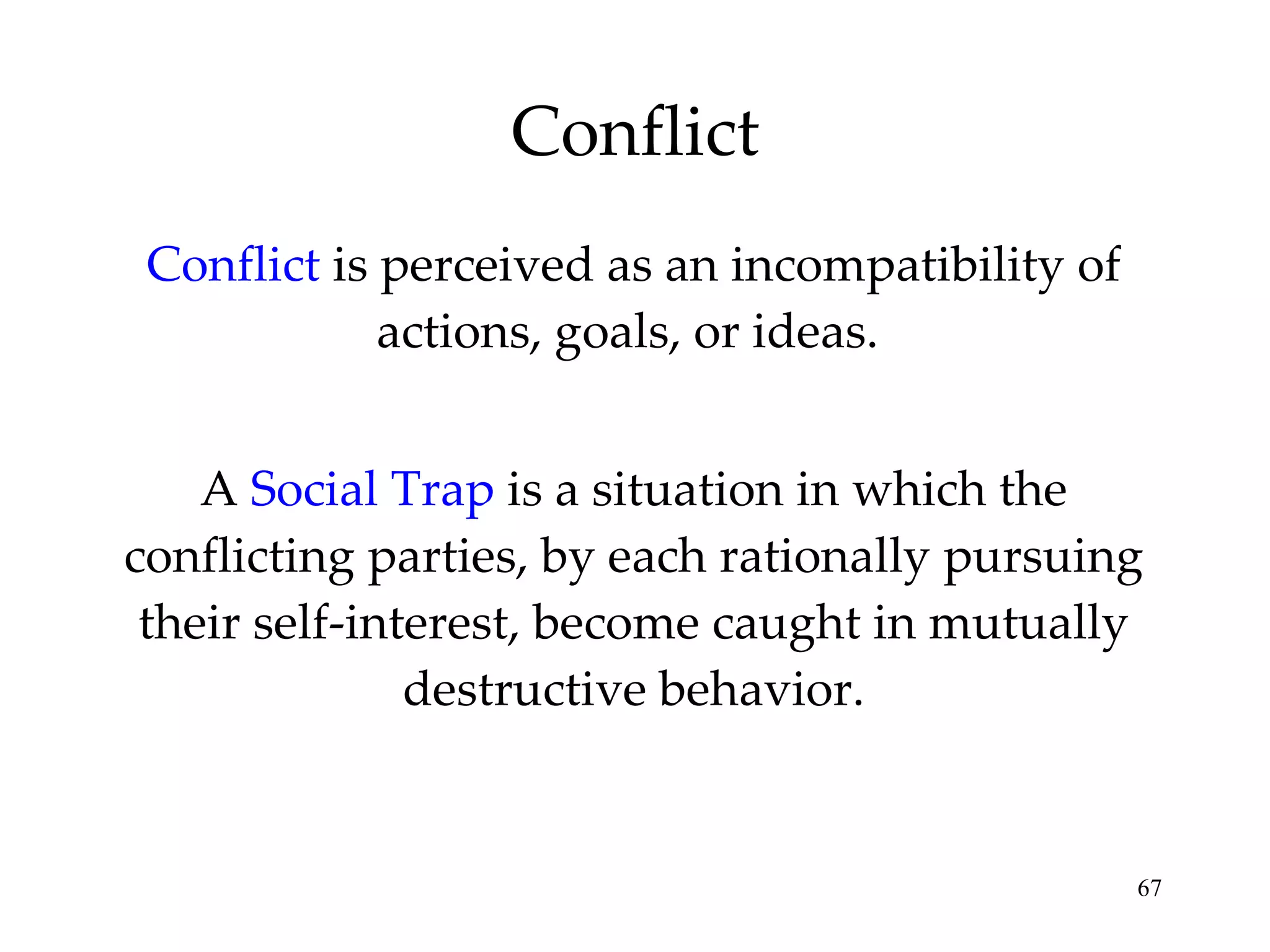 Conflict

Conflict is perceived as an incompatibility of actions, goals, or ideas.

A Social Trap is a situation in which the conflicting parties, by each rationally pursuing their self-interest, become caught in mutually destructive behavior.

67